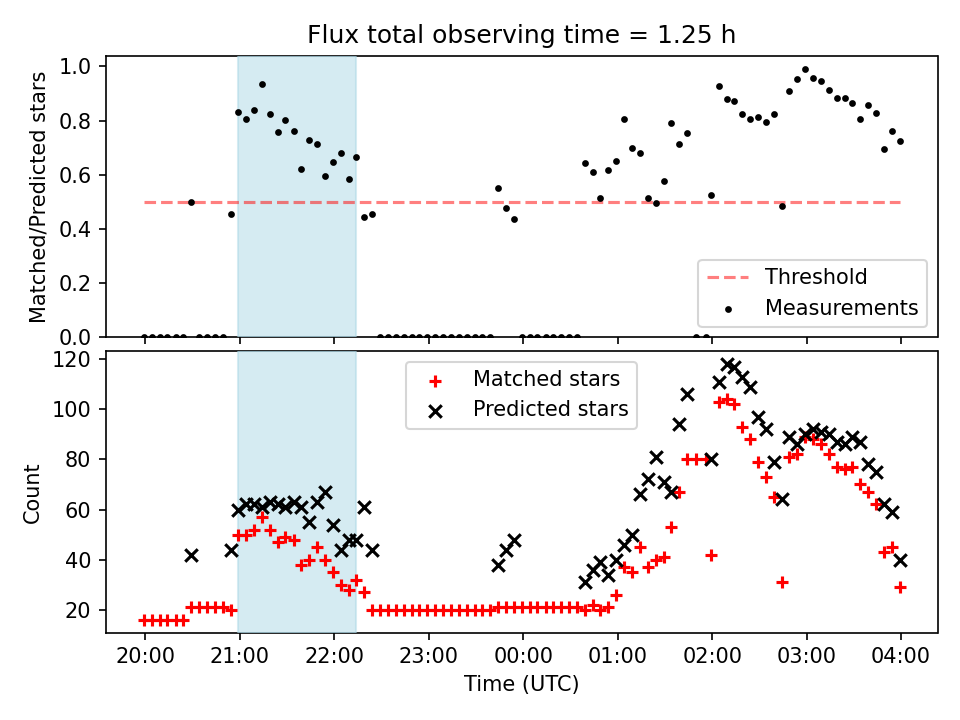 Flux total observing time = 1.25 h

Matched/Predicted stars

1.0
0.8
0.6
0.4
0.2
0.0

Threshold
Measurements

Count

120
100
80
60
40
20

Matched stars
Predicted stars

20:00
21:00
22:00
23:00
00:00
01:00
02:00
03:00
04:00

Time (UTC)